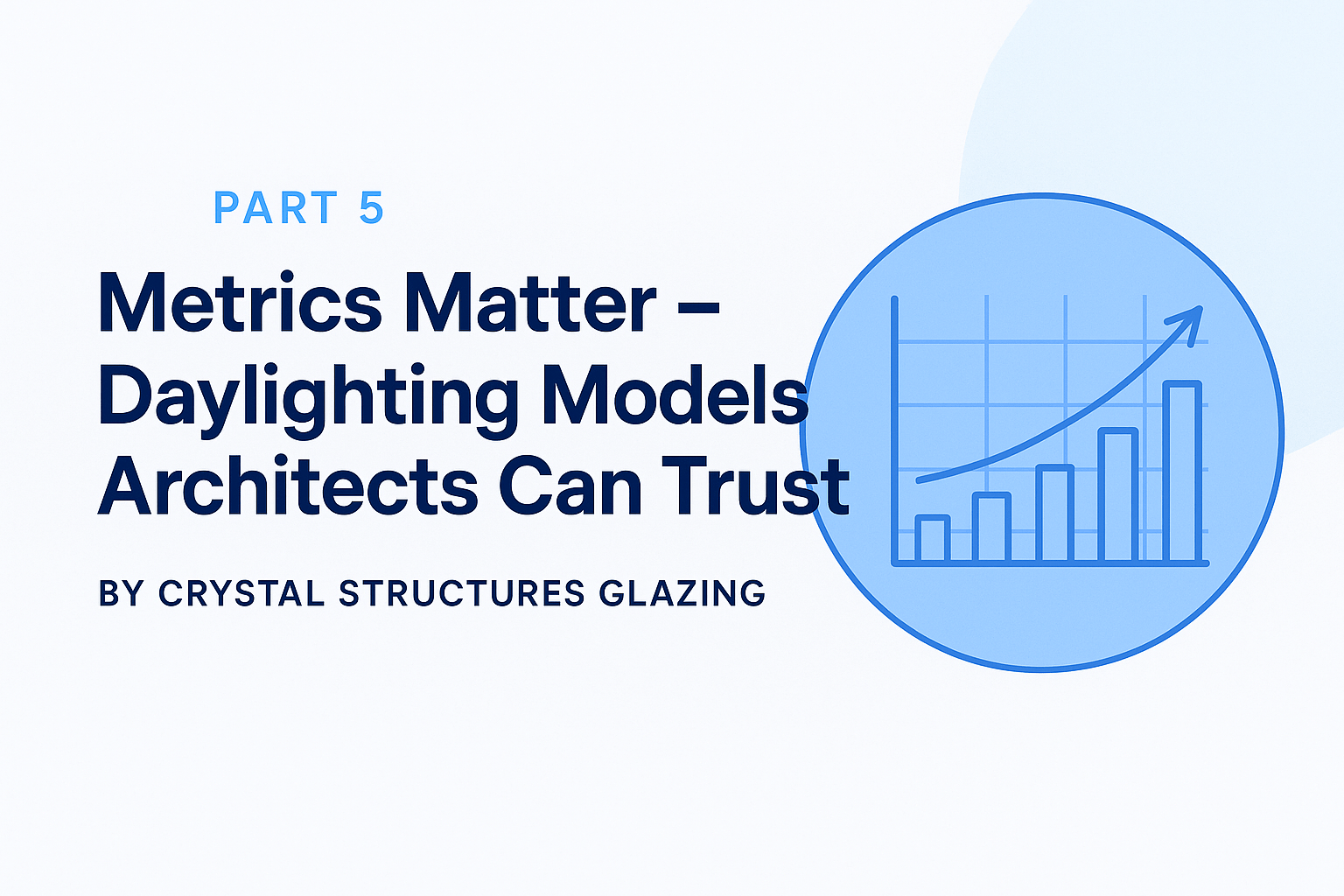 PART 5

Metrics Matter – Daylighting Models Architects Can Trust

BY CRYSTAL STRUCTURES GLAZING